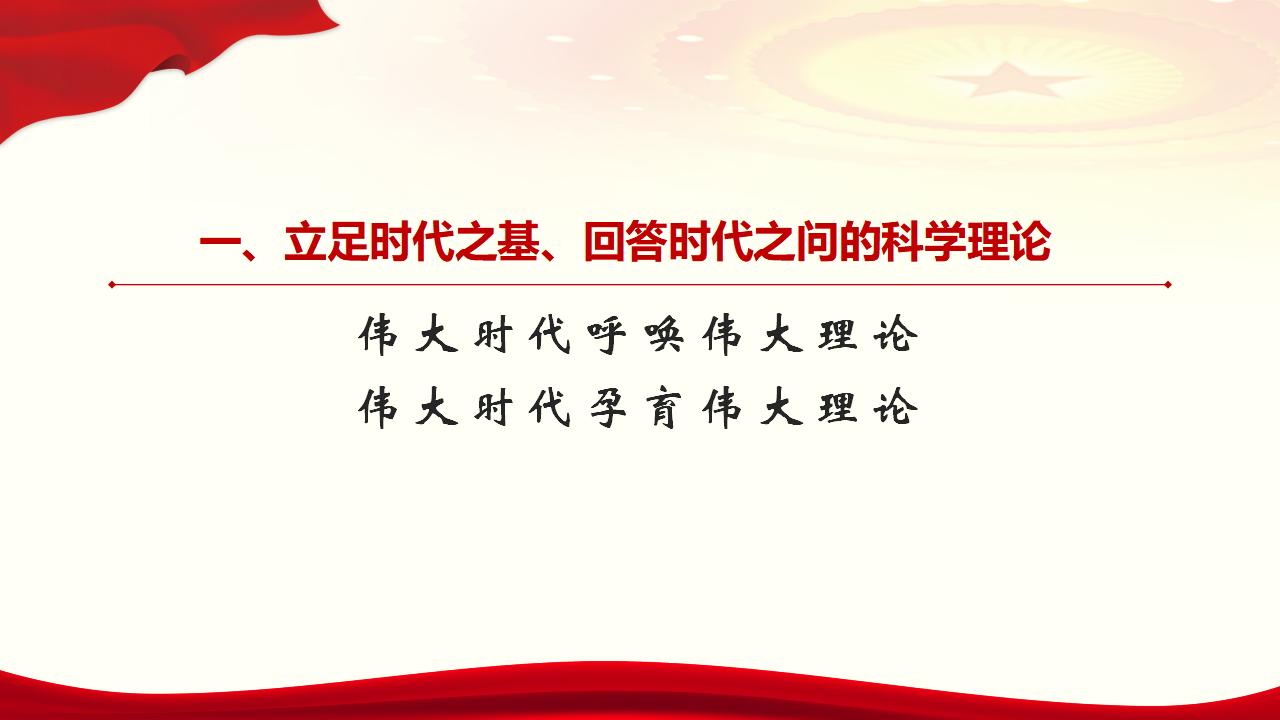 一、立足时代之基、回答时代之问的科学理论

伟大时代呼唤伟大理论
伟大时代孕育伟大理论